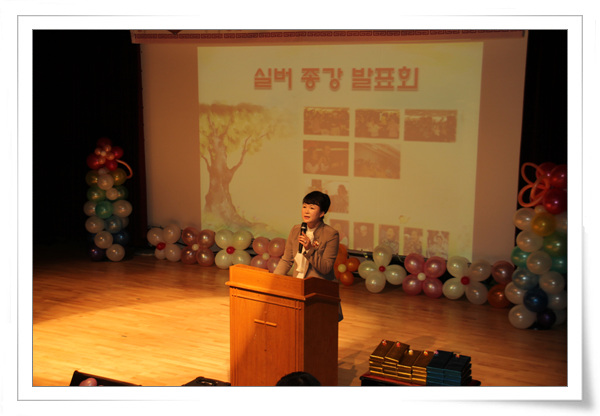 실버 종강 발표회